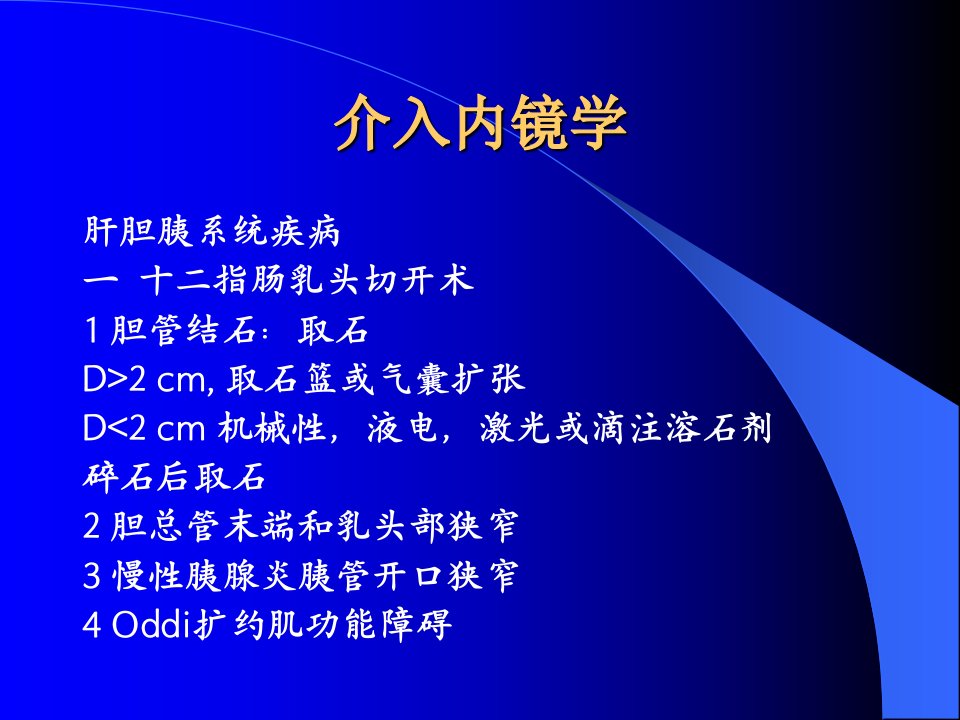 介入内镜学

肝胆胰系统疾病
一 十二指肠乳头切开术
1 胆管结石：取石
D>2 cm, 取石篮或气囊扩张
D<2 cm 机械性，液电，激光或滴注溶石剂碎石后取石
2 胆总管末端和乳头部狭窄
3 慢性胰腺炎胰管开口狭窄
4 Oddi扩约肌功能障碍